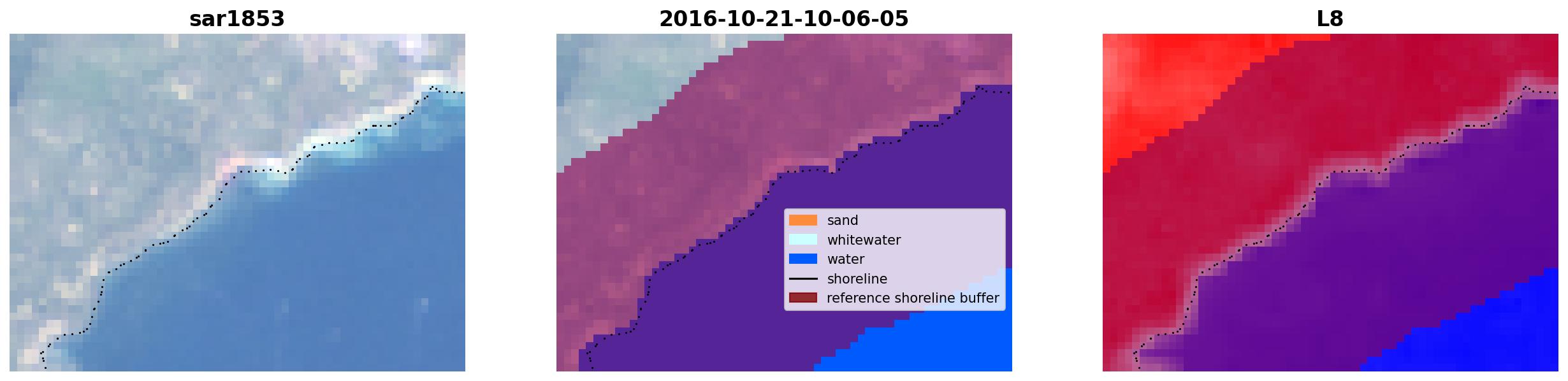 sar1853

2016-10-21-10-06-05

sand
whitewater
water
shoreline
reference shoreline buffer

L8